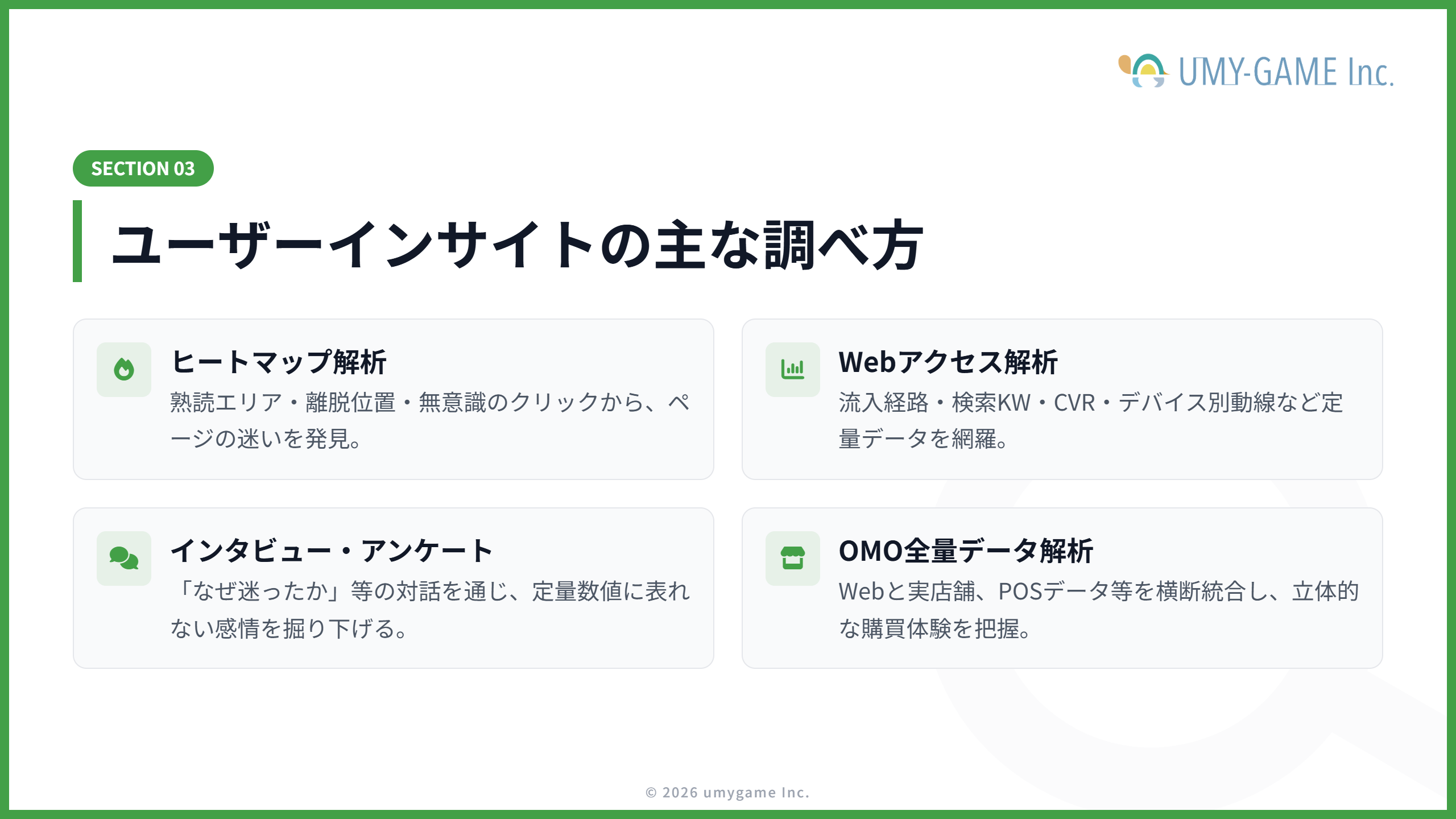 UMY-GAME Inc.

SECTION 03

ユーザーインサイトの主な調べ方

ヒートマップ解析
熟読エリア・離脱位置・無意識のクリックから、ページの迷いを発見。

Webアクセス解析
流入経路・検索KW・CVR・デバイス別動線など定量データを網羅。

インタビュー・アンケート
「なぜ迷ったか」等の対話を通じ、定量数値に表れない感情を掘り下げる。

OMO全量データ解析
Webと実店舗、POSデータ等を横断統合し、立体的な購買体験を把握。

© 2026 umygame Inc.